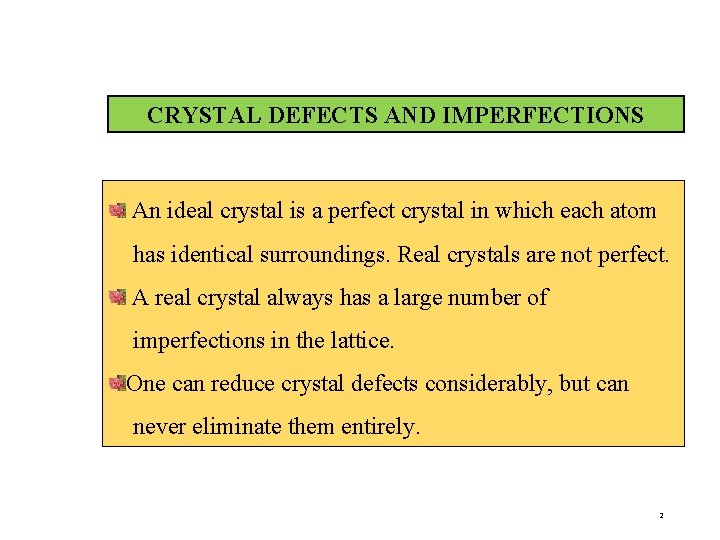 CRYSTAL DEFECTS AND IMPERFECTIONS

An ideal crystal is a perfect crystal in which each atom has identical surroundings. Real crystals are not perfect.

A real crystal always has a large number of imperfections in the lattice.

One can reduce crystal defects considerably, but can never eliminate them entirely.

2